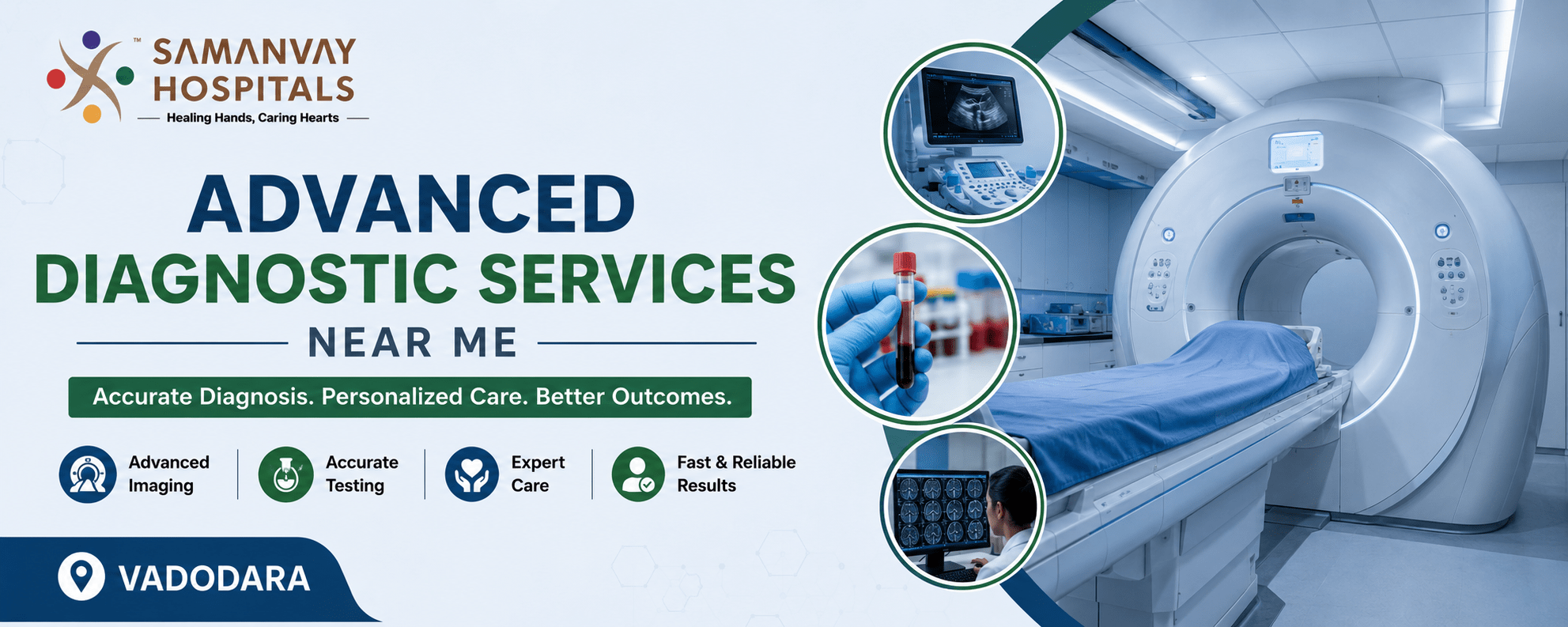 ™ SAMANVAY HOSPITALS
Healing Hands, Caring Hearts

ADVANCED
DIAGNOSTIC SERVICES
NEAR ME

Accurate Diagnosis. Personalized Care. Better Outcomes.

Advanced Imaging
Accurate Testing
Expert Care
Fast & Reliable Results

VADODARA